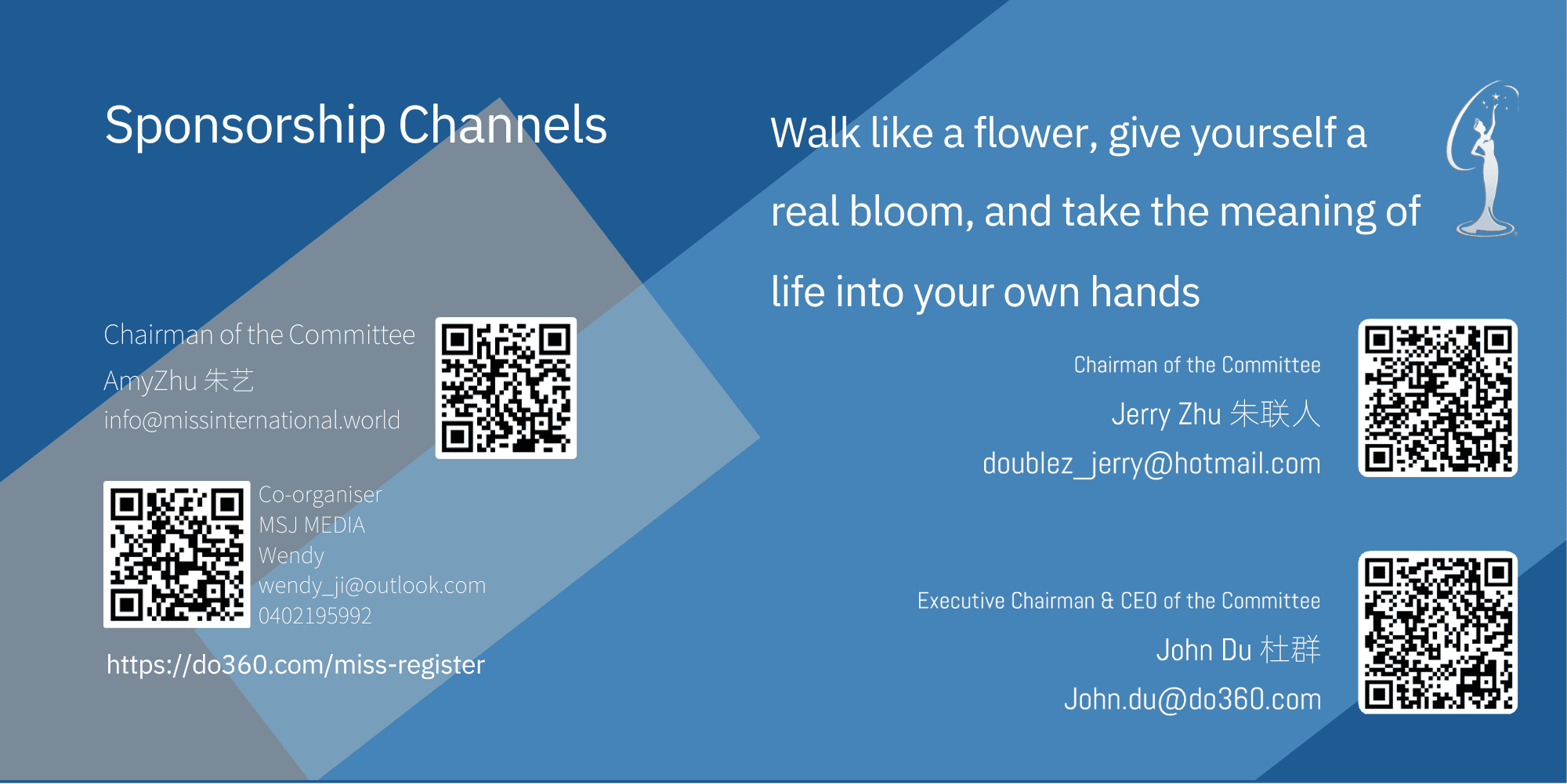 Sponsorship Channels

Chairman of the Committee
AmyZhu 朱艺
info@missinternational.world

Co-organiser
MSJ MEDIA
Wendy
wendy_ji@outlook.com
0402195992

https://do360.com/miss-register

Walk like a flower, give yourself a real bloom, and take the meaning of life into your own hands

Chairman of the Committee
Jerry Zhu 朱联人
doublez_jerry@hotmail.com

Executive Chairman & CEO of the Committee
John Du 杜群
John.du@do360.com